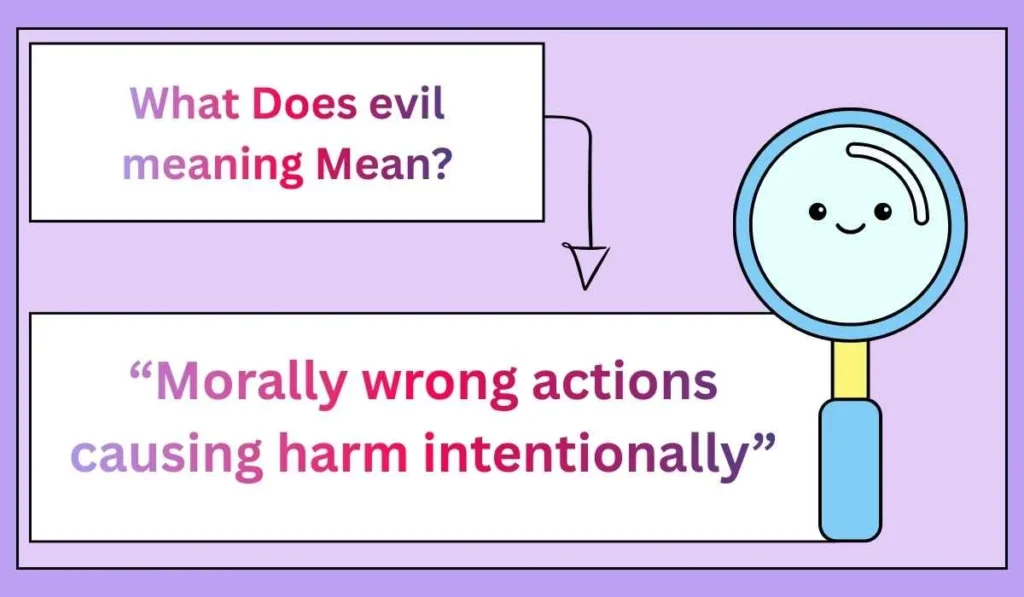 What Does evil meaning Mean?

“Morally wrong actions causing harm intentionally”